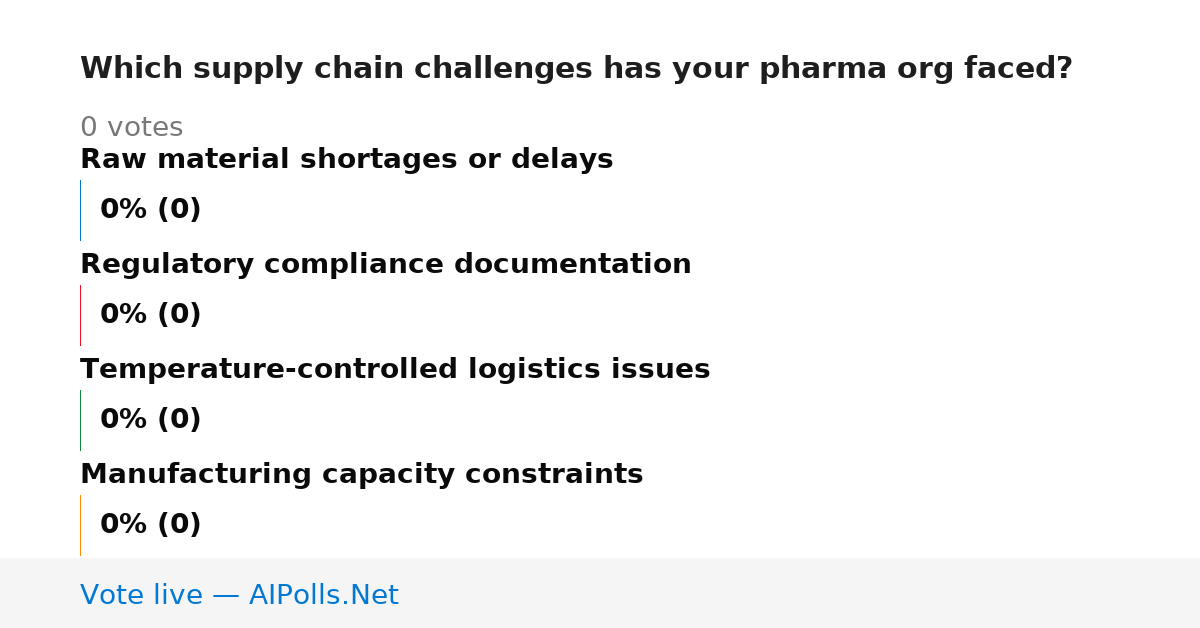 Which supply chain challenges has your pharma org faced?

0 votes

Raw material shortages or delays

0% (0)

Regulatory compliance documentation

0% (0)

Temperature-controlled logistics issues

0% (0)

Manufacturing capacity constraints

0% (0)

Vote live — AIPolls.Net